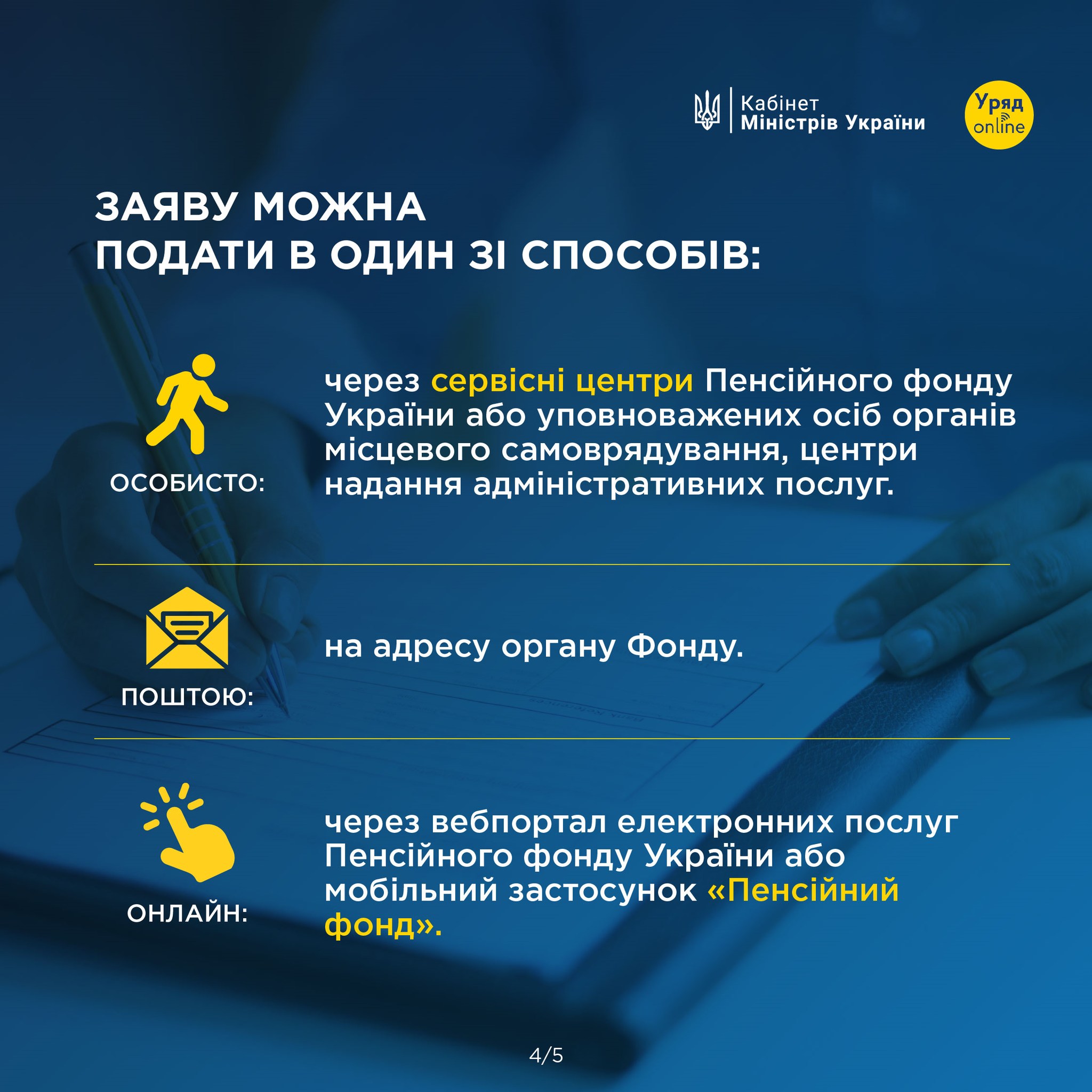 Кабінет Міністрів України

Уряд online

ЗАЯВУ МОЖНА ПОДАТИ В ОДИН ЗІ СПОСОБІВ:

ОСОБИСТО:

через сервісні центри Пенсійного фонду України або уповноважених осіб органів місцевого самоврядування, центри надання адміністративних послуг.

ПОШТОЮ:

на адресу органу Фонду.

ОНЛАЙН:

через вебпортал електронних послуг Пенсійного фонду України або мобільний застосунок «Пенсійний фонд».

4/5